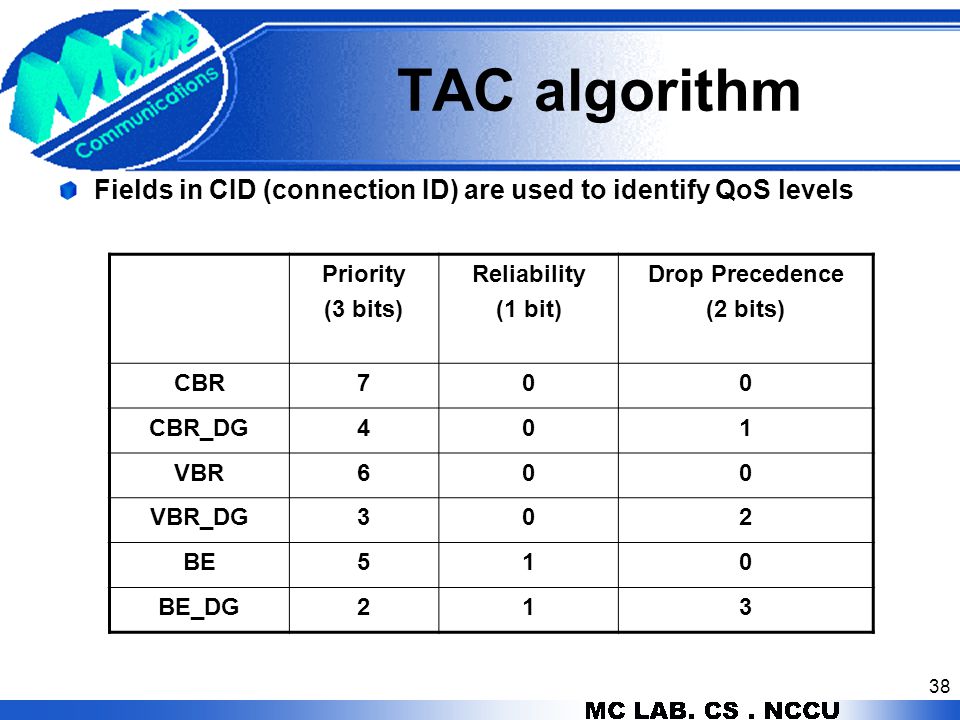 Mobile Communications

TAC algorithm

Fields in CID (connection ID) are used to identify QoS levels

| | Priority (3 bits) | Reliability (1 bit) | Drop Precedence (2 bits) |
|---|---|---|---|
| CBR | 7 | 0 | 0 |
| CBR_DG | 4 | 0 | 1 |
| VBR | 6 | 0 | 0 |
| VBR_DG | 3 | 0 | 2 |
| BE | 5 | 1 | 0 |
| BE_DG | 2 | 1 | 3 |

38

MC LAB. CS . NCCU